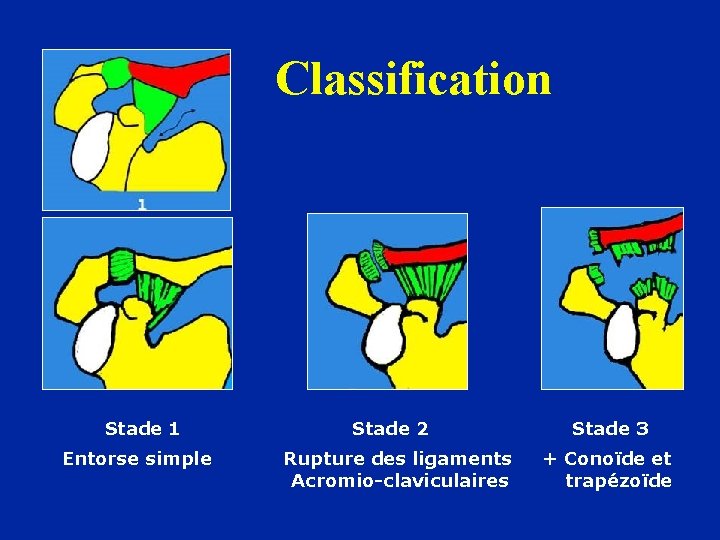 Classification

1

Stade 1
Entorse simple

Stade 2
Rupture des ligaments Acromio-claviculaires

Stade 3
+ Conoïde et trapézoïde